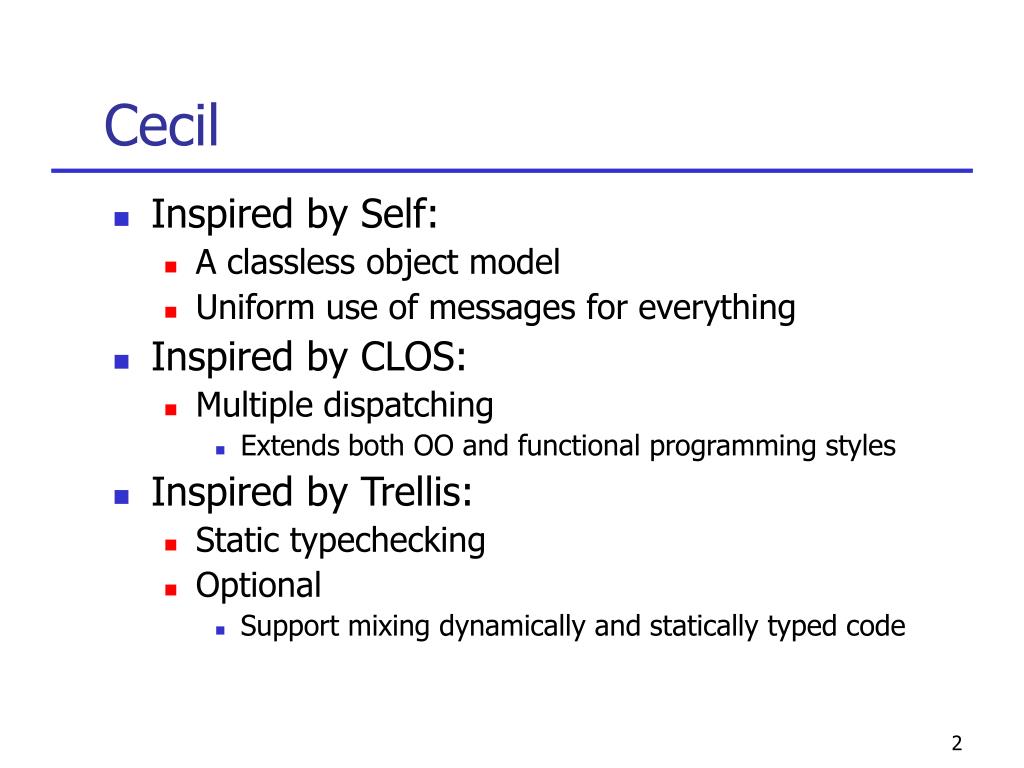 Cecil

- Inspired by Self:
  - A classless object model
  - Uniform use of messages for everything
- Inspired by CLOS:
  - Multiple dispatching
    - Extends both OO and functional programming styles
- Inspired by Trellis:
  - Static typechecking
  - Optional
    - Support mixing dynamically and statically typed code

2